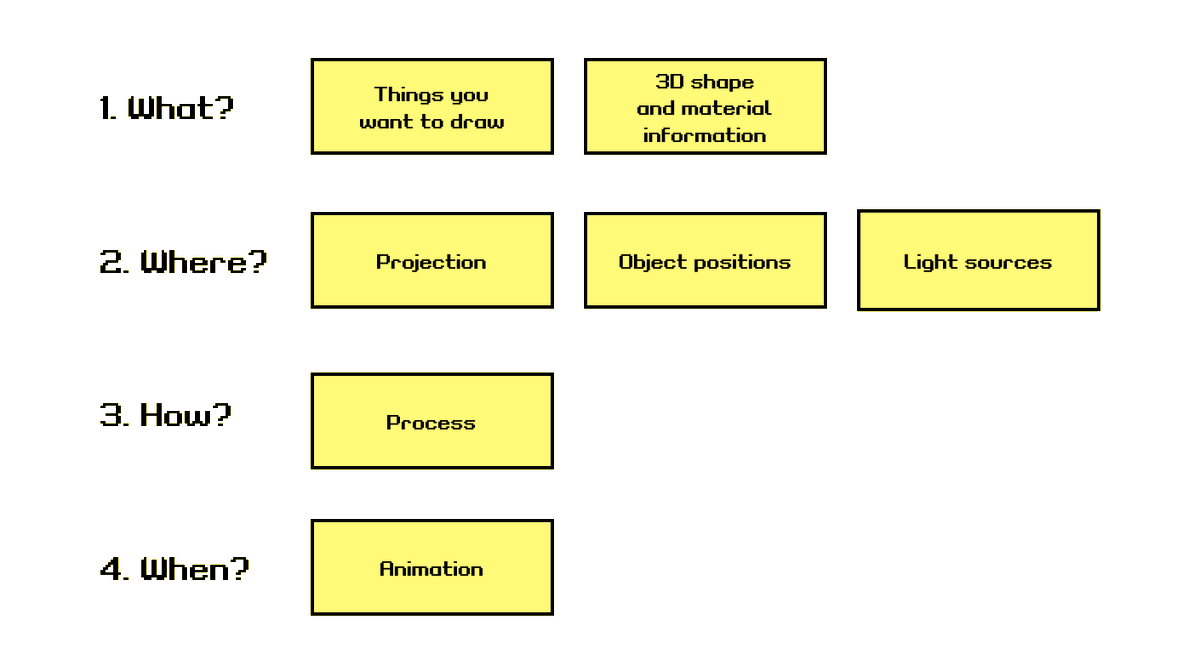 1. What?

Things you want to draw

3D shape and material information

2. Where?

Projection

Object positions

Light sources

3. How?

Process

4. When?

Animation